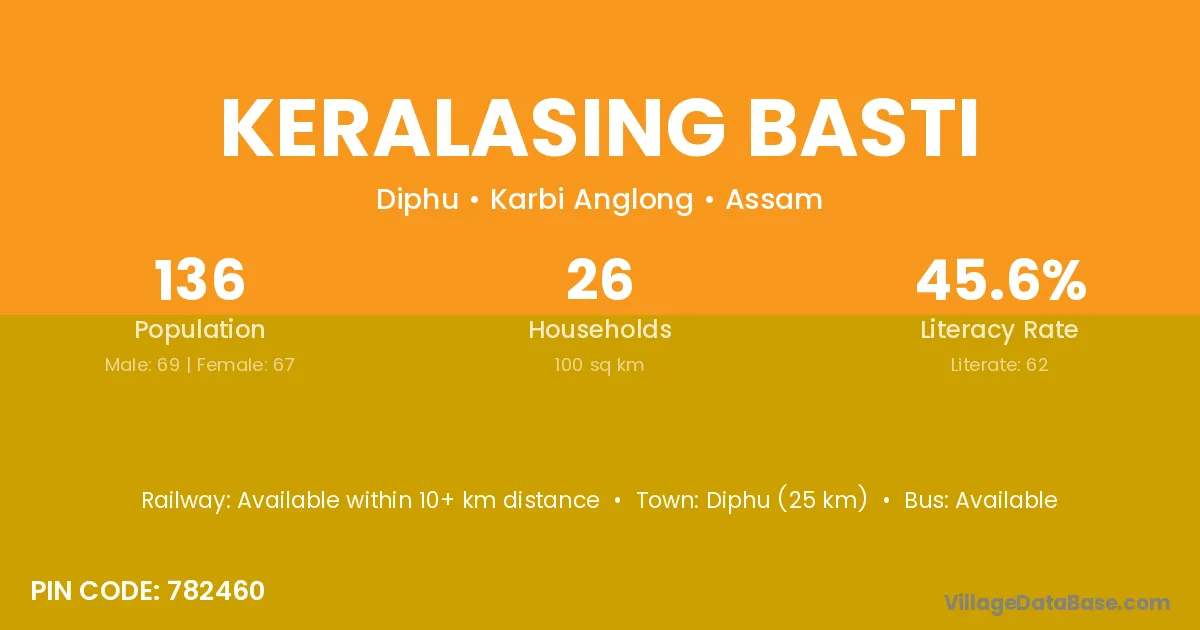 KERALASING BASTI

Diphu • Karbi Anglong • Assam

136
Population
Male: 69 | Female: 67

26
Households
100 sq km

45.6%
Literacy Rate
Literate: 62

Railway: Available within 10+ km distance • Town: Diphu (25 km) • Bus: Available

PIN CODE: 782460

VillageDataBase.com